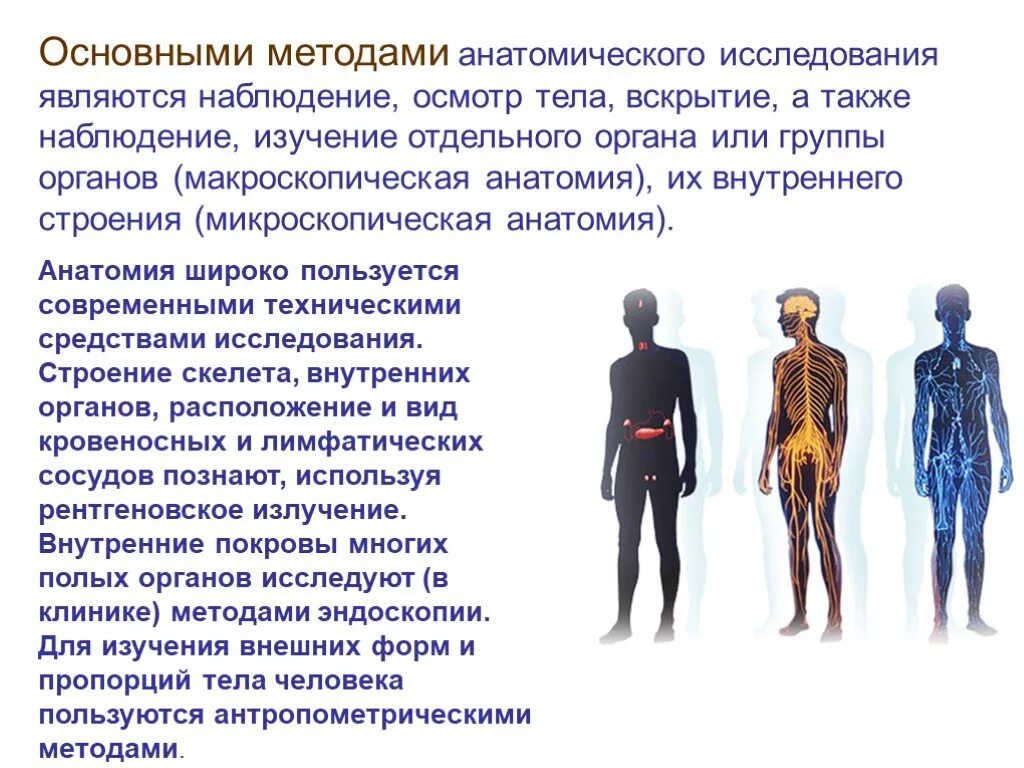 Основными методами анатомического исследования являются наблюдение, осмотр тела, вскрытие, а также наблюдение, изучение отдельного органа или группы органов (макроскопическая анатомия), их внутреннего строения (микроскопическая анатомия).

Анатомия широко пользуется современными техническими средствами исследования. Строение скелета, внутренних органов, расположение и вид кровеносных и лимфатических сосудов познают, используя рентгеновское излучение. Внутренние покровы многих полых органов исследуют (в клинике) методами эндоскопии. Для изучения внешних форм и пропорций тела человека пользуются антропометрическими методами.